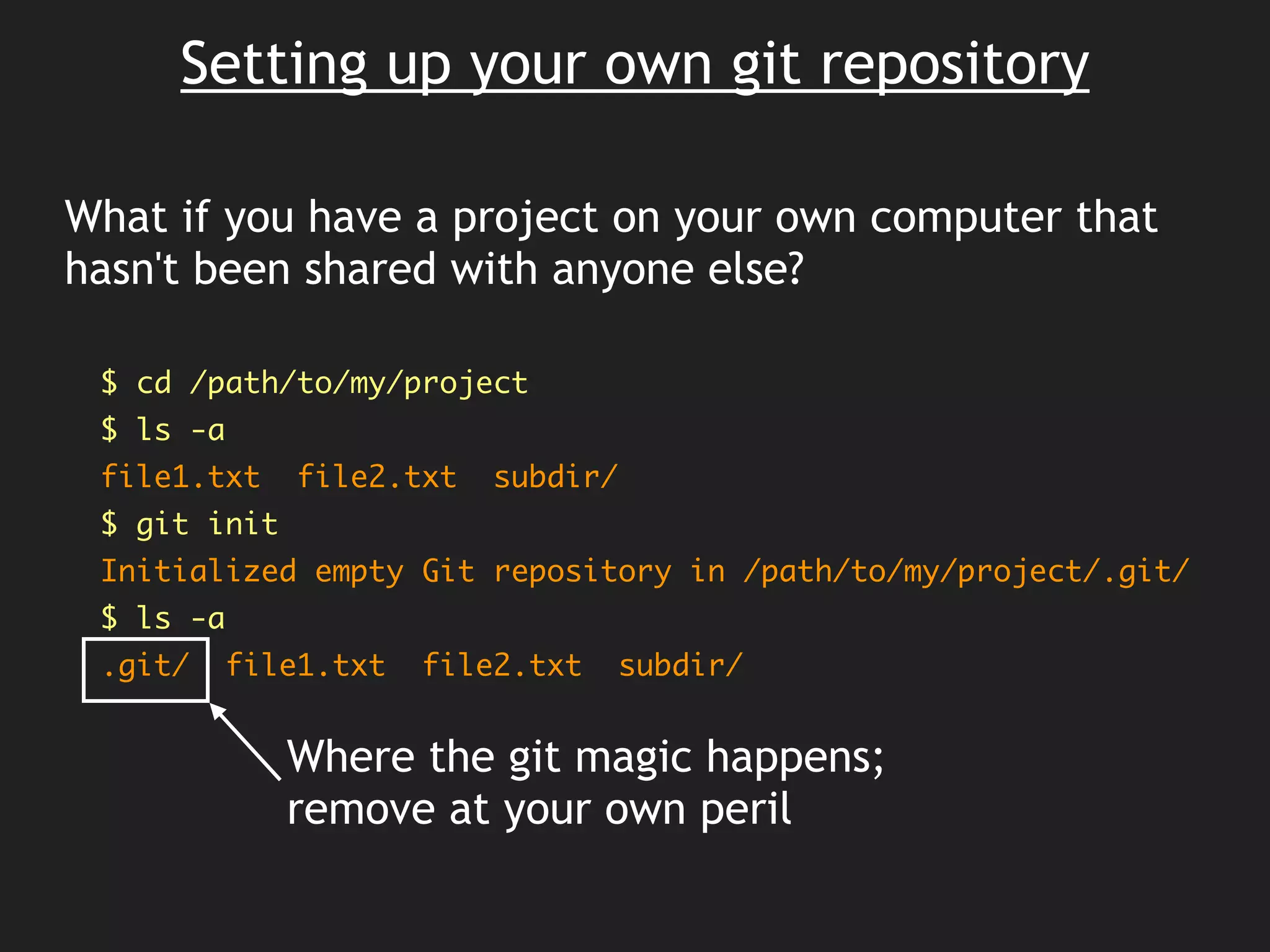 Setting up your own git repository

What if you have a project on your own computer that hasn't been shared with anyone else?

$ cd /path/to/my/project
$ ls -a
file1.txt  file2.txt  subdir/
$ git init
Initialized empty Git repository in /path/to/my/project/.git/
$ ls -a
.git/  file1.txt  file2.txt  subdir/

Where the git magic happens; remove at your own peril